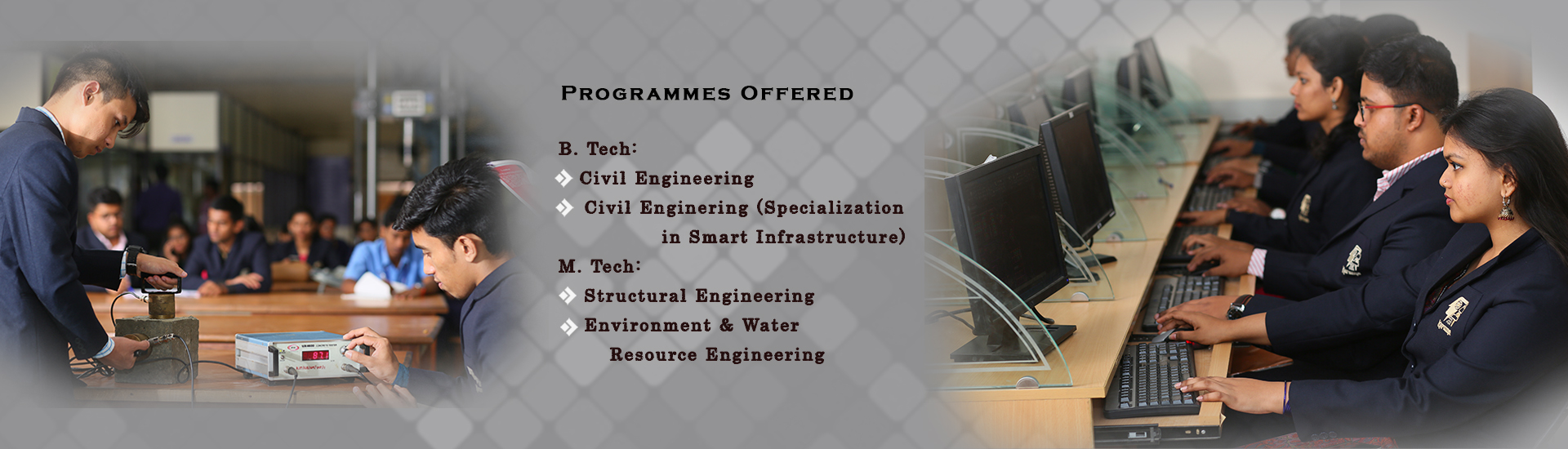 PROGRAMMES OFFERED

B. Tech:
Civil Engineering
Civil Enginering (Specialization in Smart Infrastructure)

M. Tech:
Structural Engineering
Environment & Water Resource Engineering